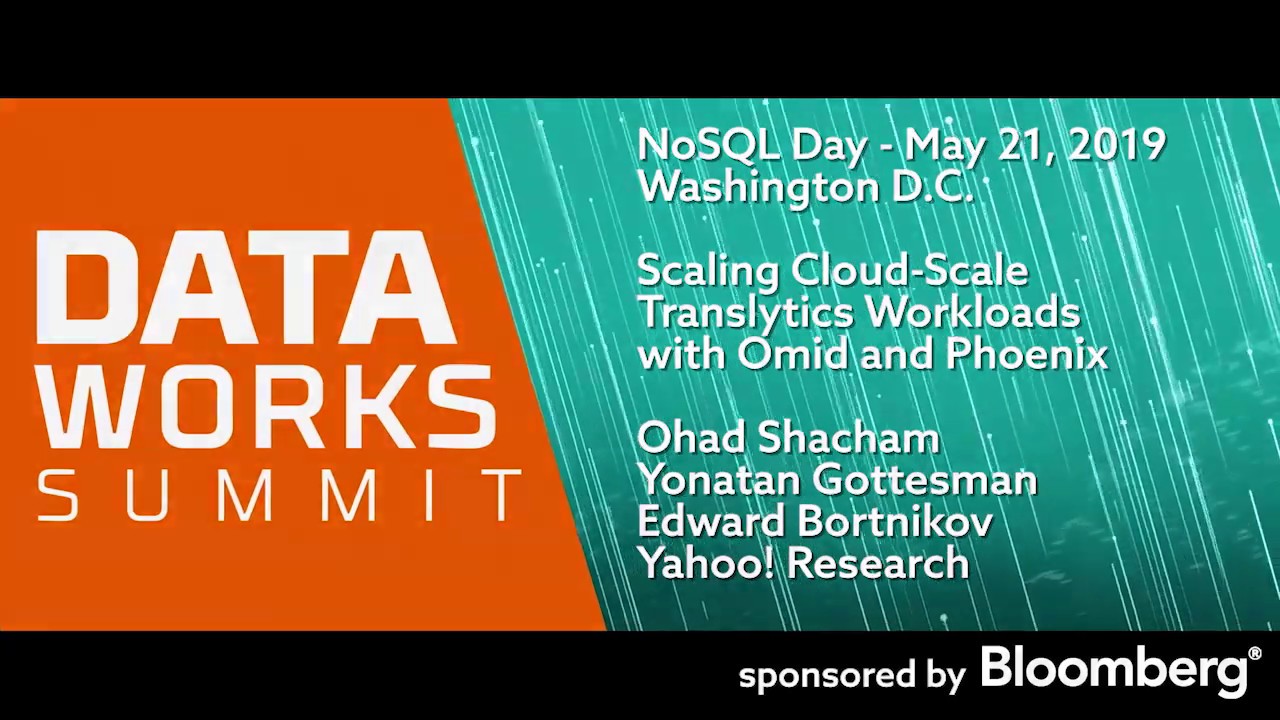 DATA WORKS SUMMIT

NoSQL Day - May 21, 2019
Washington D.C.

Scaling Cloud-Scale Translytics Workloads with Omid and Phoenix

Ohad Shacham
Yonatan Gottesman
Edward Bortnikov
Yahoo! Research

sponsored by Bloomberg®